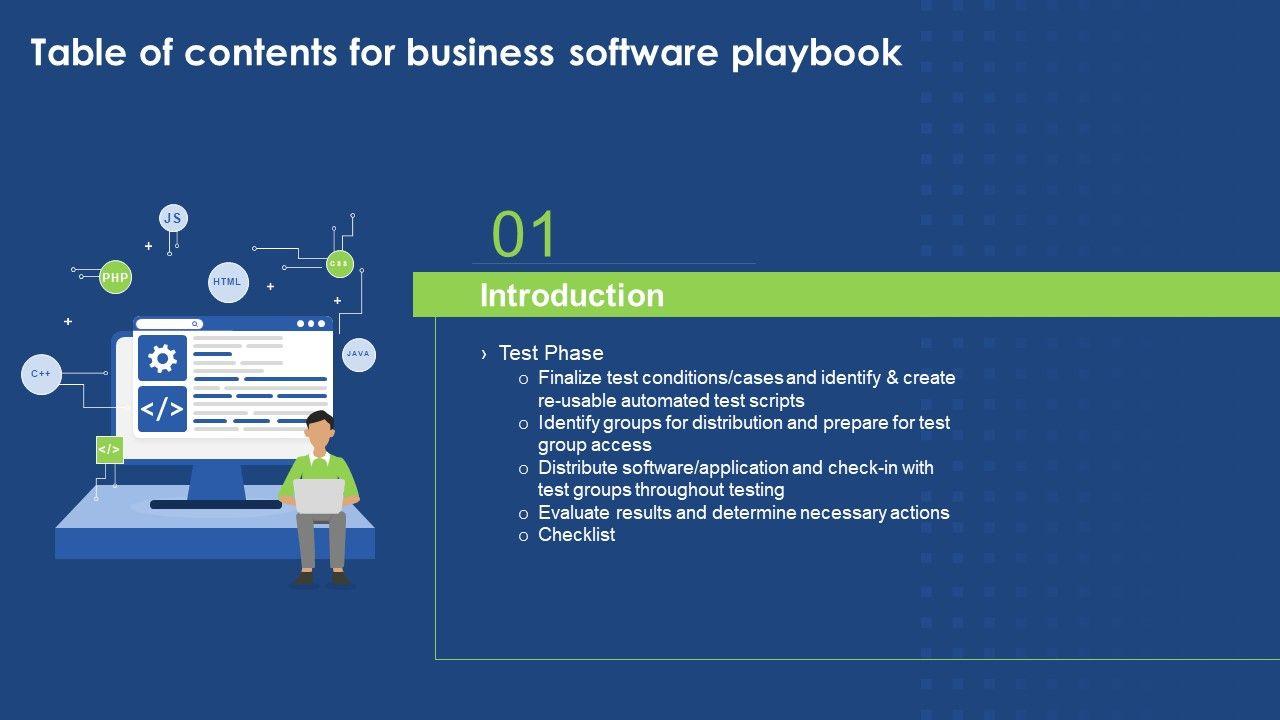 Table of contents for business software playbook

JS
PHP
HTML
CSS
JAVA
C++
</>
</>

01

Introduction

› Test Phase
o Finalize test conditions/cases and identify & create re-usable automated test scripts
o Identify groups for distribution and prepare for test group access
o Distribute software/application and check-in with test groups throughout testing
o Evaluate results and determine necessary actions
o Checklist